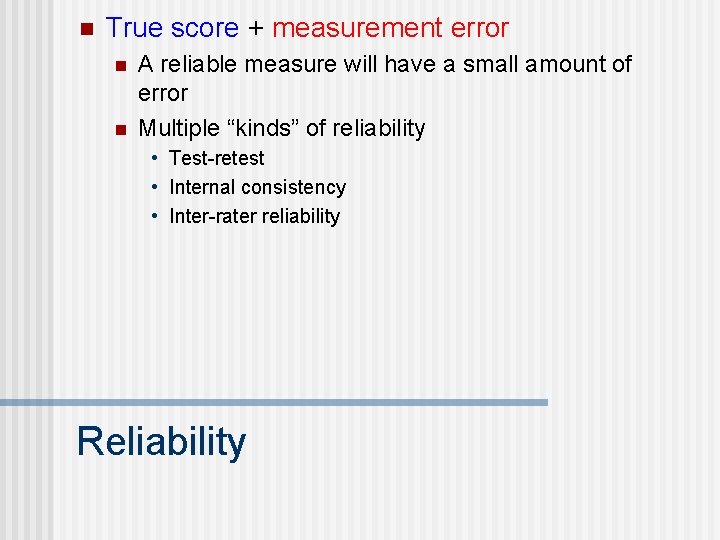 True score + measurement error

A reliable measure will have a small amount of error

Multiple “kinds” of reliability

• Test-retest
• Internal consistency
• Inter-rater reliability

Reliability